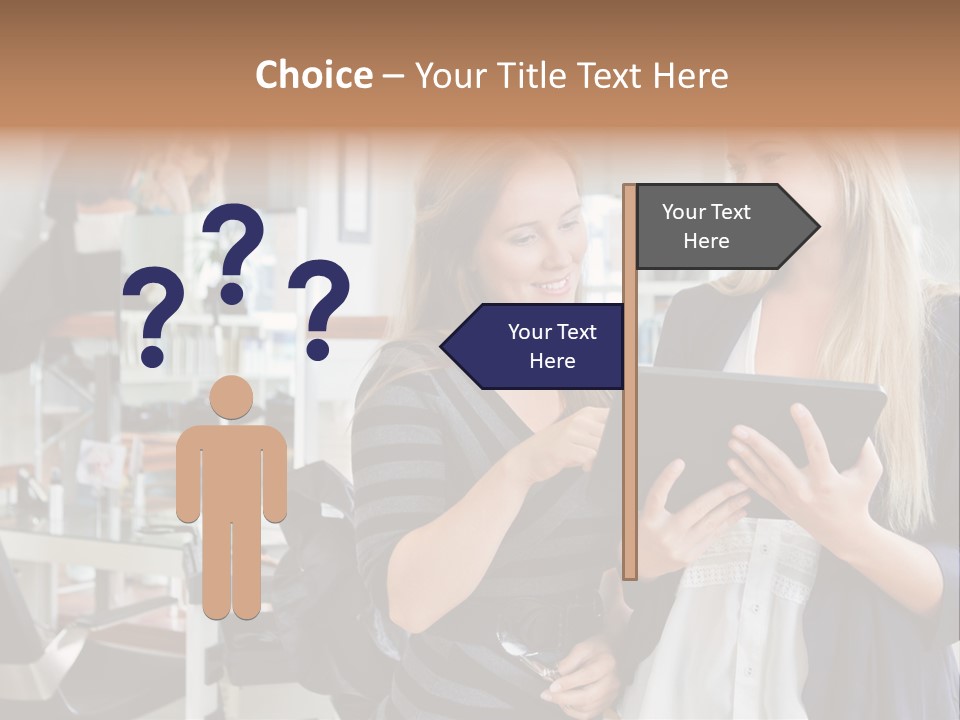 Choice – Your Title Text Here

? ? ?

Your Text Here

Your Text Here